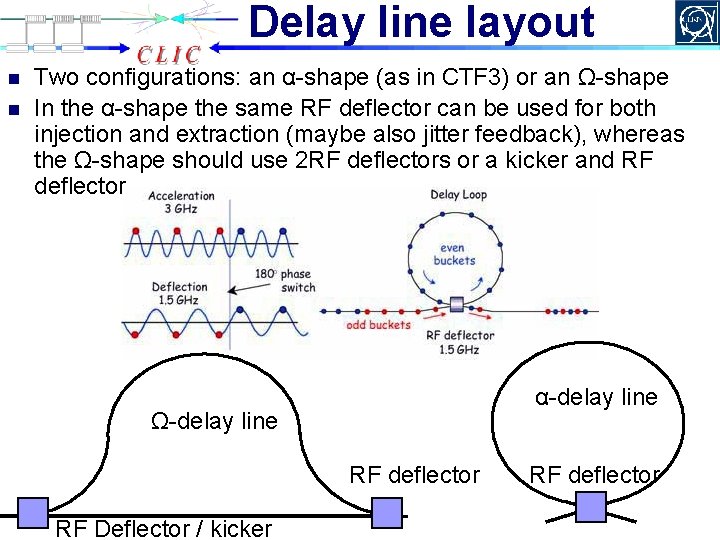 CLIC

Delay line layout

- Two configurations: an α-shape (as in CTF3) or an Ω-shape
- In the α-shape the same RF deflector can be used for both injection and extraction (maybe also jitter feedback), whereas the Ω-shape should use 2RF deflectors or a kicker and RF deflector

Acceleration 3 GHz

180° phase switch

Deflection 1.5 GHz

Delay Loop

even buckets

odd buckets

RF deflector 1.5 GHz

Ω-delay line

RF deflector

RF Deflector / kicker

α-delay line

RF deflector